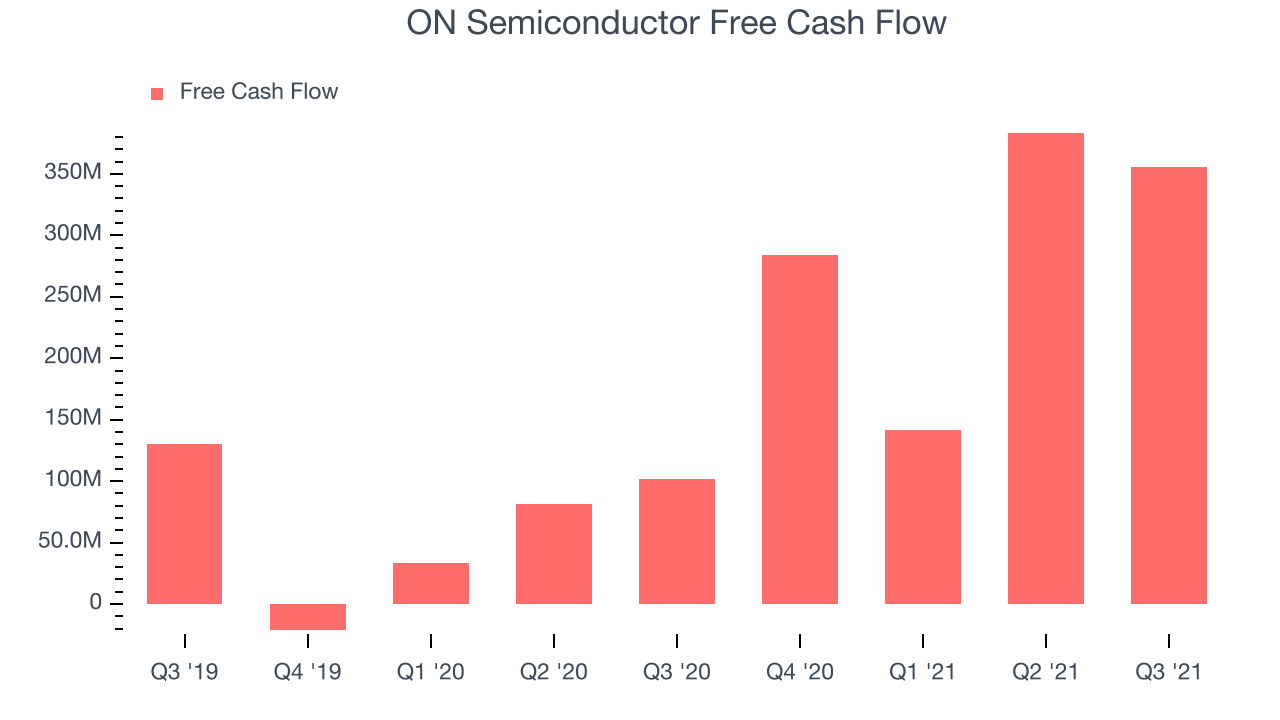 ON Semiconductor Free Cash Flow

Free Cash Flow

350M
300M
250M
200M
150M
100M
50.0M
0

Q3 '19
Q4 '19
Q1 '20
Q2 '20
Q3 '20
Q4 '20
Q1 '21
Q2 '21
Q3 '21